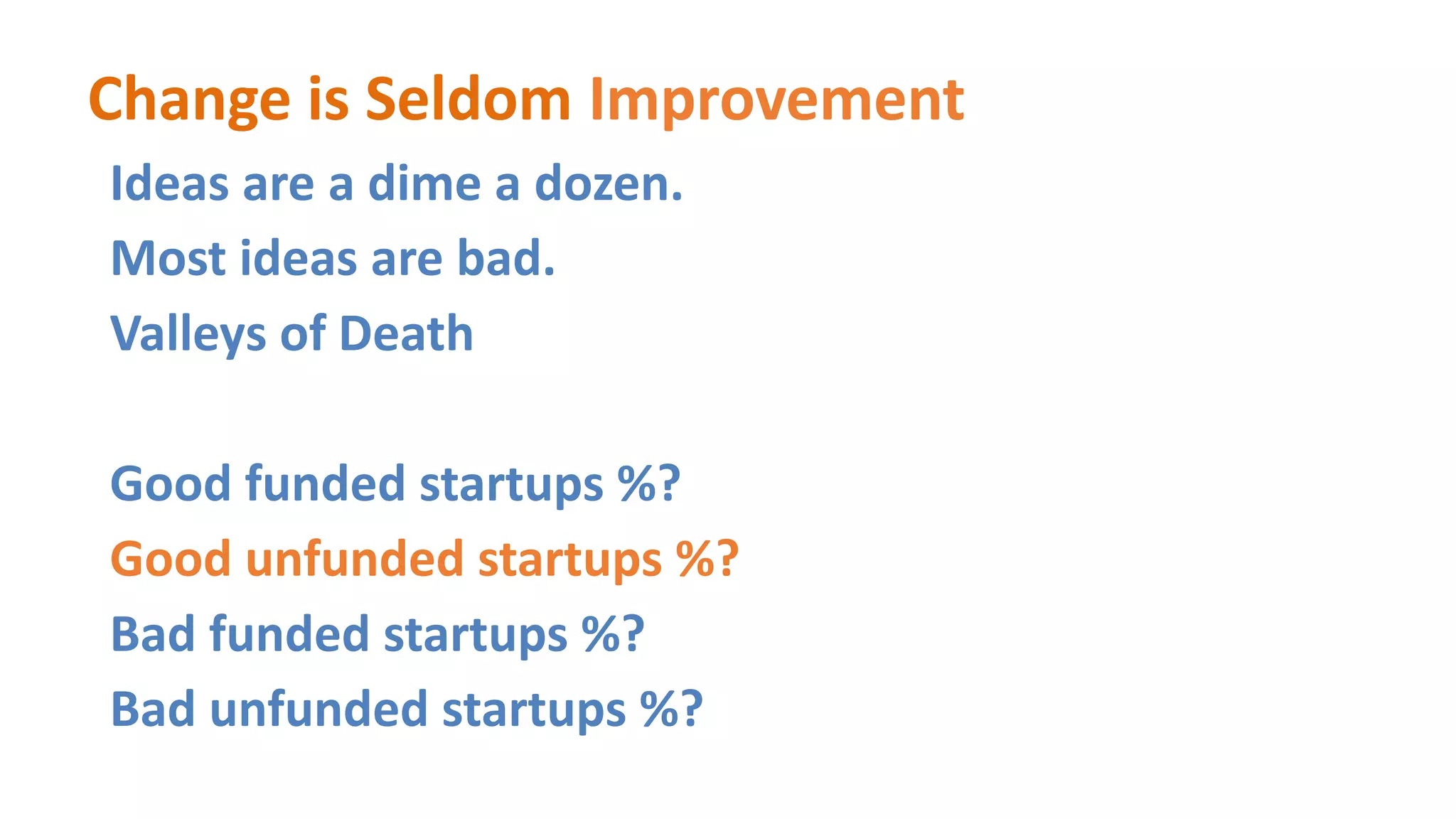 Change is Seldom Improvement

Ideas are a dime a dozen.

Most ideas are bad.

Valleys of Death

Good funded startups %?

Good unfunded startups %?

Bad funded startups %?

Bad unfunded startups %?